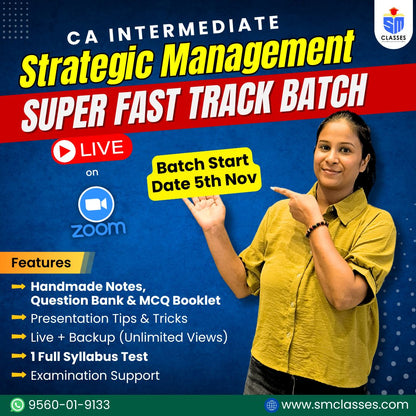 SM
CLASSES

CA INTERMEDIATE
Strategic Management
SUPER FAST TRACK BATCH

LIVE
on
zoom

Batch Start Date 5th Nov

Features
Handmade Notes, Question Bank & MCQ Booklet
Presentation Tips & Tricks
Live + Backup (Unlimited Views)
1 Full Syllabus Test
Examination Support

9560-01-9133
www.smclasses.com